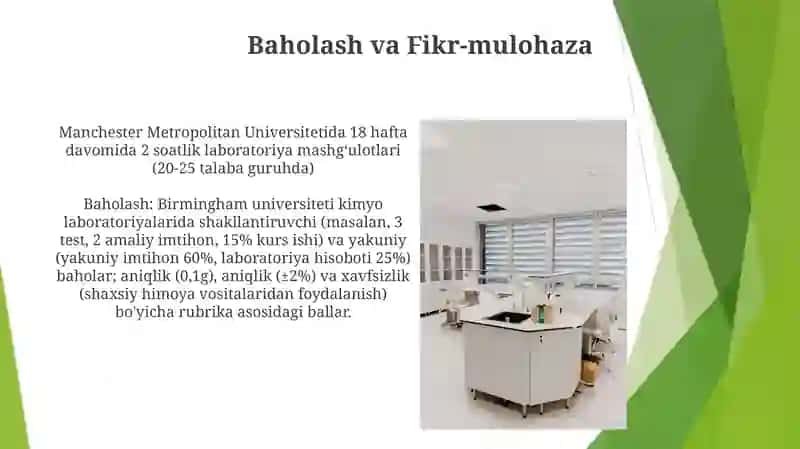 Baholash va Fikr-mulohaza

Manchester Metropolitan Universitetida 18 hafta davomida 2 soatlik laboratoriya mashg'ulotlari (20-25 talaba guruhda)

Baholash: Birmingham universiteti kimyo laboratoriyalarida shakllantiruvchi (masalan, 3 test, 2 amaliy imtihon, 15% kurs ishi) va yakuniy (yakuniy imtihon 60%, laboratoriya hisoboti 25%) baholar; aniqlik (0,1g), aniqlik (±2%) va xavfsizlik (shaxsiy himoya vositalaridan foydalanish) bo'yicha rubrika asosidagi ballar.